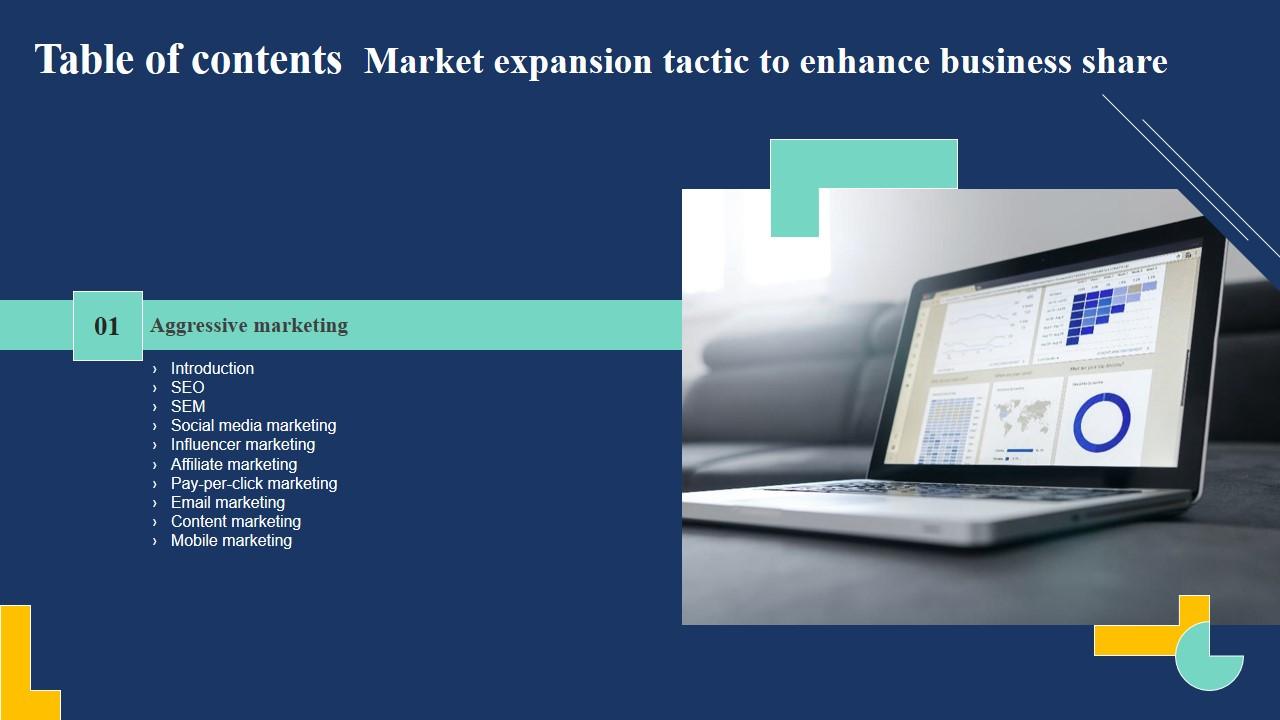 Table of contents Market expansion tactic to enhance business share

01 Aggressive marketing

› Introduction
› SEO
› SEM
› Social media marketing
› Influencer marketing
› Affiliate marketing
› Pay-per-click marketing
› Email marketing
› Content marketing
› Mobile marketing